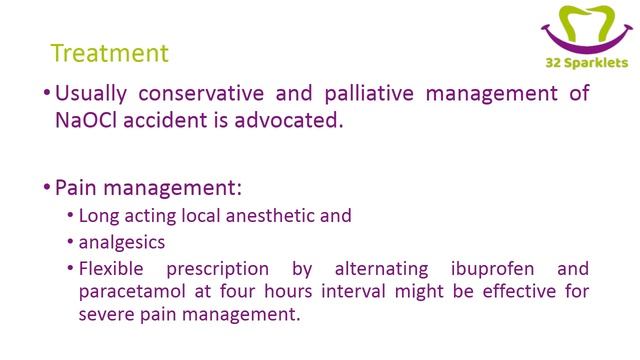 32 Sparklets

Treatment

• Usually conservative and palliative management of NaOCl accident is advocated.

• Pain management:
  • Long acting local anesthetic and
  • analgesics
  • Flexible prescription by alternating ibuprofen and paracetamol at four hours interval might be effective for severe pain management.